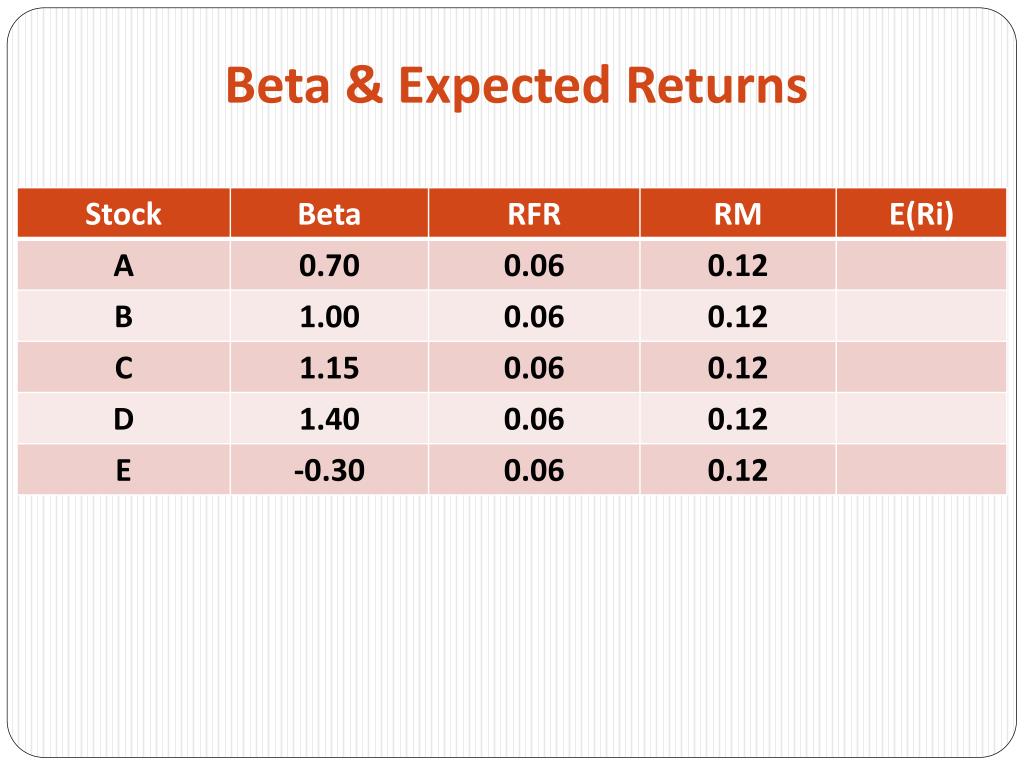 Beta & Expected Returns

| Stock | Beta | RFR | RM | E(Ri) |
|---|---|---|---|---|
| A | 0.70 | 0.06 | 0.12 | |
| B | 1.00 | 0.06 | 0.12 | |
| C | 1.15 | 0.06 | 0.12 | |
| D | 1.40 | 0.06 | 0.12 | |
| E | -0.30 | 0.06 | 0.12 | |